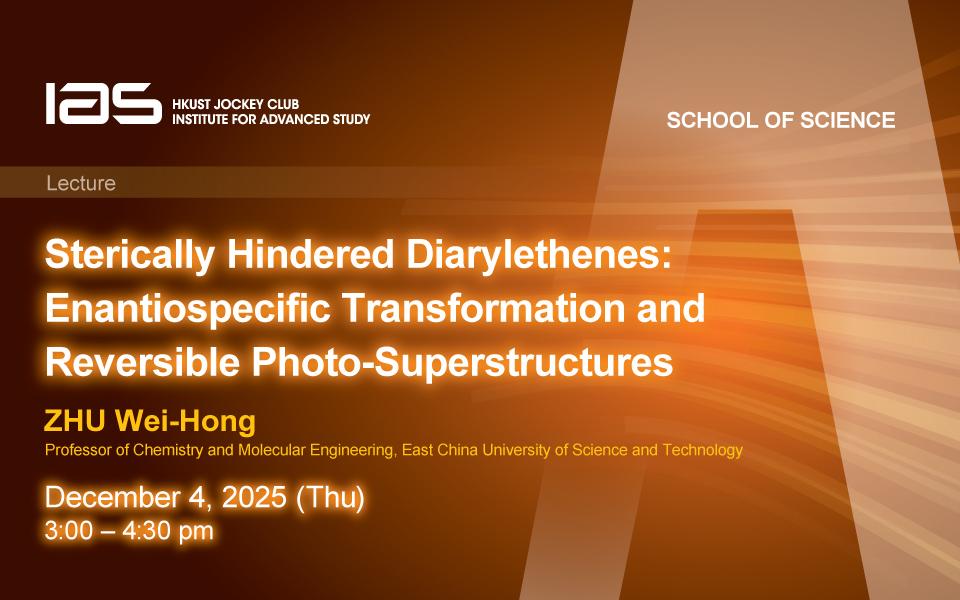 IAS HKUST JOCKEY CLUB INSTITUTE FOR ADVANCED STUDY

SCHOOL OF SCIENCE

Lecture

Sterically Hindered Diarylethenes: Enantiospecific Transformation and Reversible Photo-Superstructures

ZHU Wei-Hong
Professor of Chemistry and Molecular Engineering, East China University of Science and Technology

December 4, 2025 (Thu)
3:00 – 4:30 pm